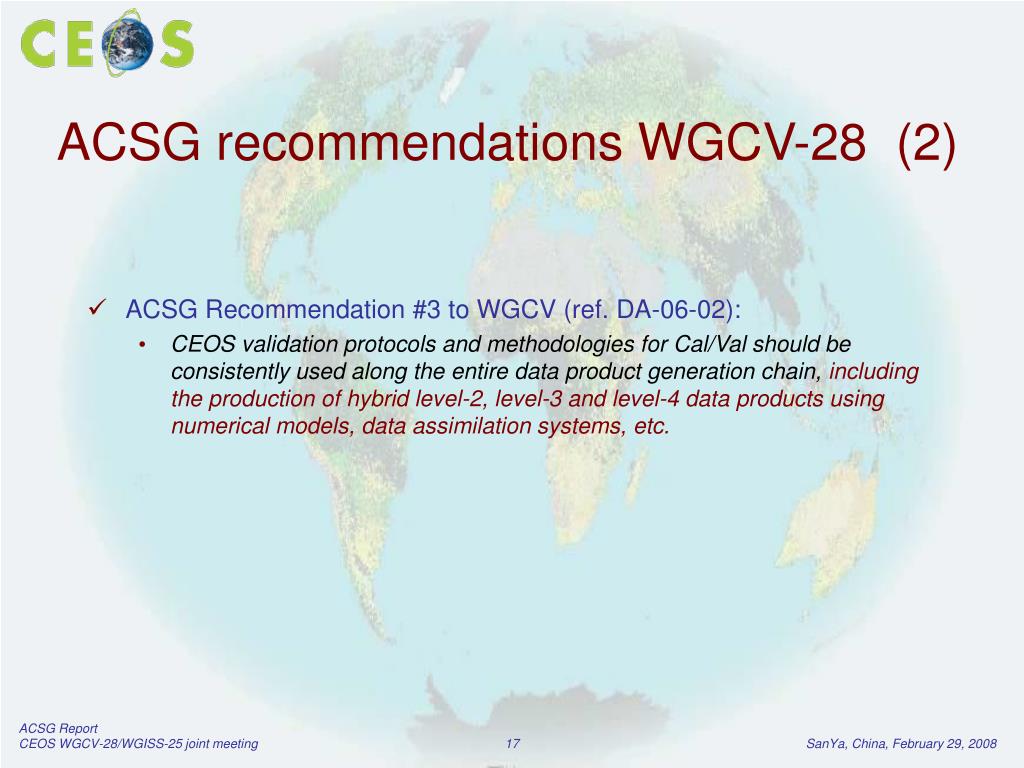 CEOS

ACSG recommendations WGCV-28 (2)

✓ ACSG Recommendation #3 to WGCV (ref. DA-06-02):

• CEOS validation protocols and methodologies for Cal/Val should be consistently used along the entire data product generation chain, including the production of hybrid level-2, level-3 and level-4 data products using numerical models, data assimilation systems, etc.

ACSG Report
CEOS WGCV-28/WGISS-25 joint meeting

17

SanYa, China, February 29, 2008